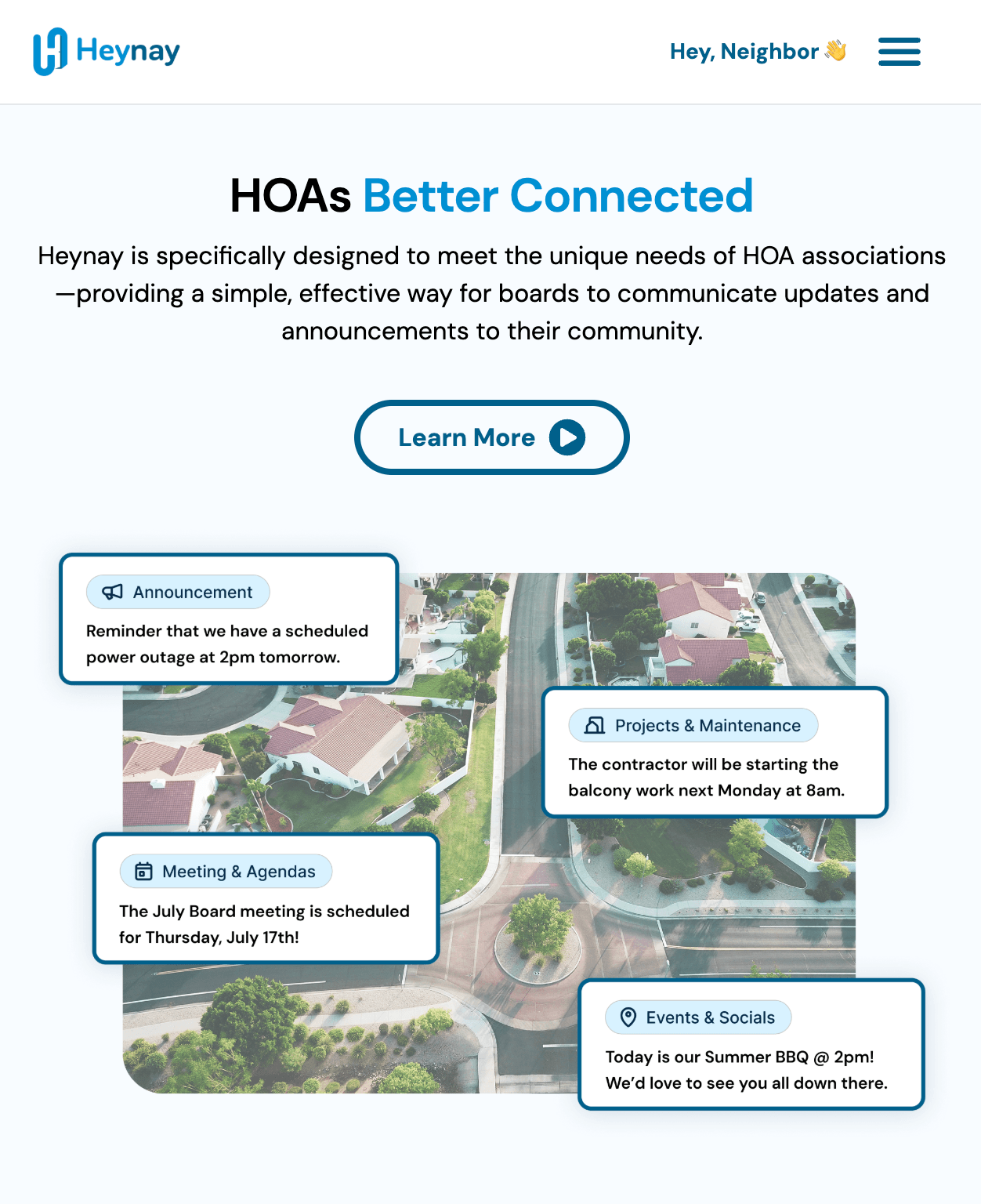 Heynay

Hey, Neighbor 👋

HOAs Better Connected

Heynay is specifically designed to meet the unique needs of HOA associations—providing a simple, effective way for boards to communicate updates and announcements to their community.

Learn More

Announcement

Reminder that we have a scheduled power outage at 2pm tomorrow.

Projects & Maintenance

The contractor will be starting the balcony work next Monday at 8am.

Meeting & Agendas

The July Board meeting is scheduled for Thursday, July 17th!

Events & Socials

Today is our Summer BBQ @ 2pm! We'd love to see you all down there.